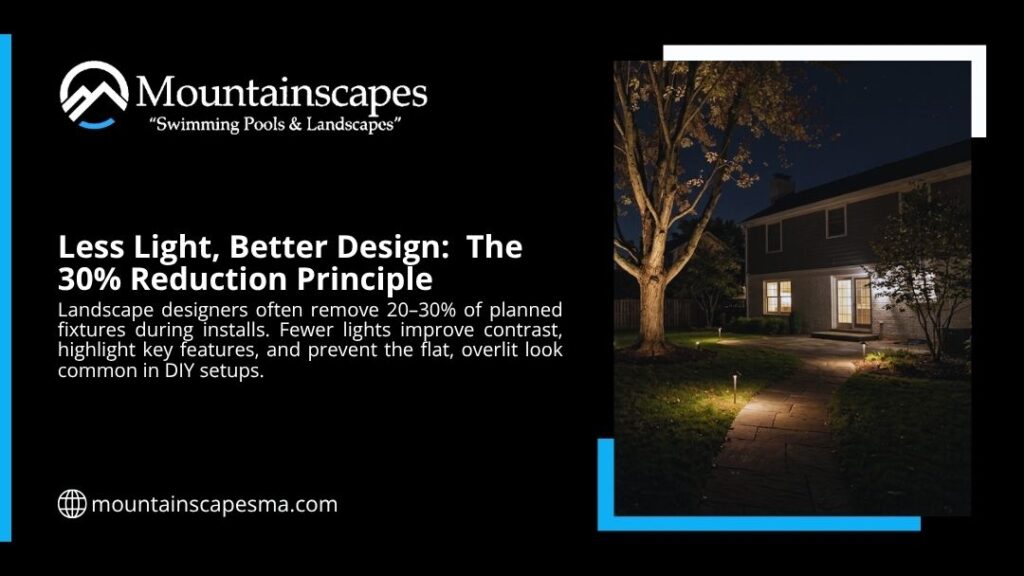 Mountainscapes
"Swimming Pools & Landscapes"

Less Light, Better Design: The 30% Reduction Principle

Landscape designers often remove 20–30% of planned fixtures during installs. Fewer lights improve contrast, highlight key features, and prevent the flat, overlit look common in DIY setups.

mountainscapesma.com